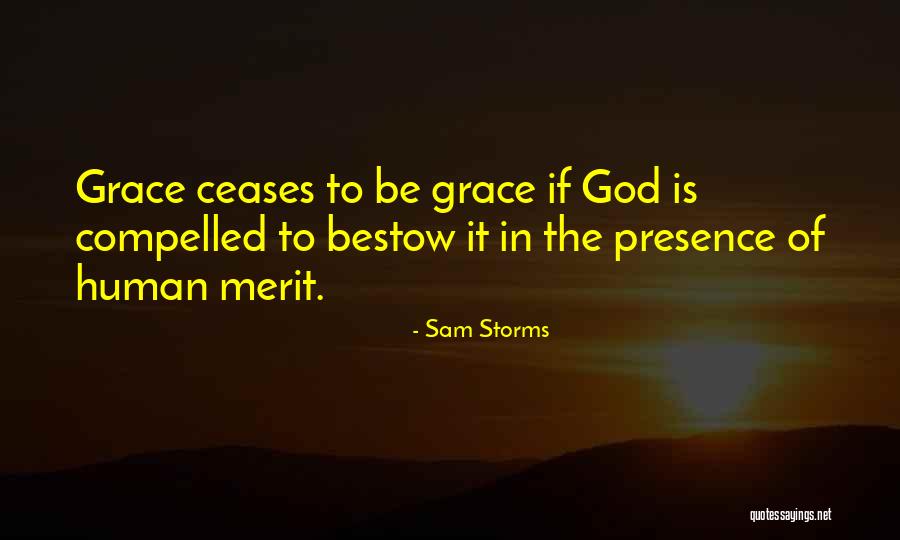 Grace ceases to be grace if God is compelled to bestow it in the presence of human merit.

- Sam Storms

quotessayings.net